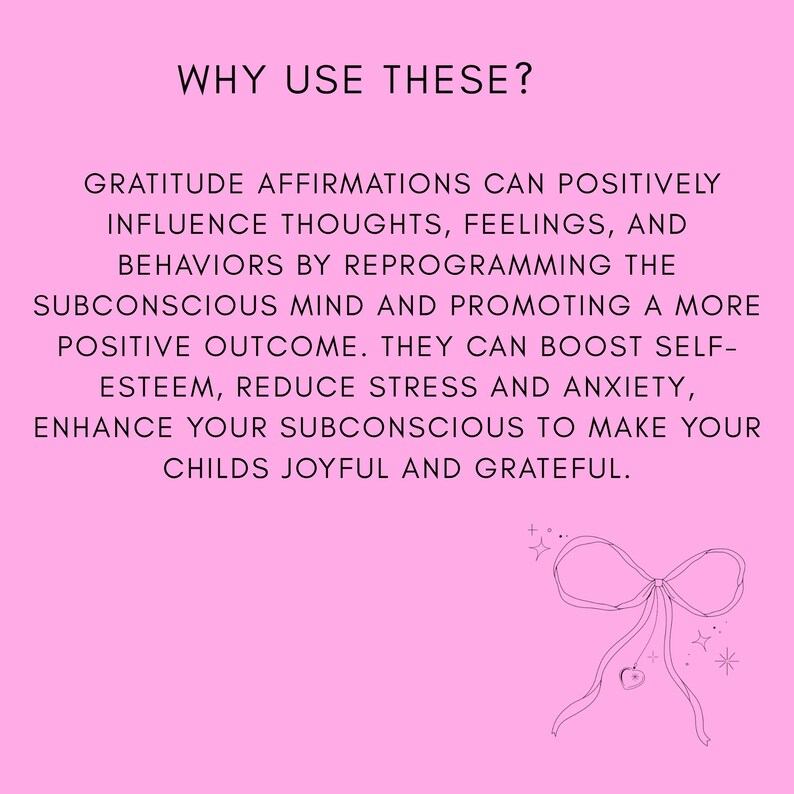 WHY USE THESE?

GRATITUDE AFFIRMATIONS CAN POSITIVELY INFLUENCE THOUGHTS, FEELINGS, AND BEHAVIORS BY REPROGRAMMING THE SUBCONSCIOUS MIND AND PROMOTING A MORE POSITIVE OUTCOME. THEY CAN BOOST SELF-ESTEEM, REDUCE STRESS AND ANXIETY, ENHANCE YOUR SUBCONSCIOUS TO MAKE YOUR CHILDS JOYFUL AND GRATEFUL.